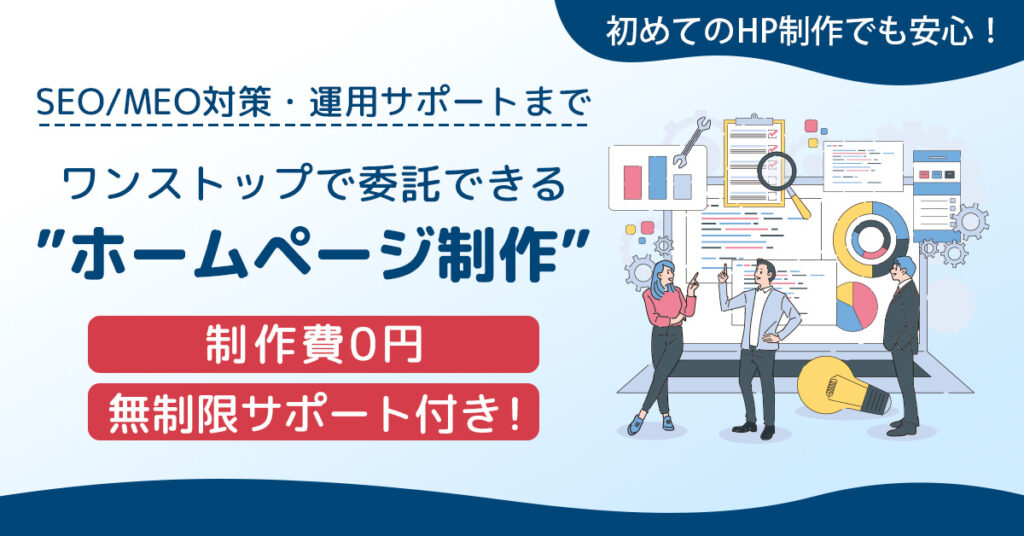 初めてのHP制作でも安心！

SEO/MEO対策・運用サポートまで

ワンストップで委託できる

”ホームページ制作”

制作費0円

無制限サポート付き！